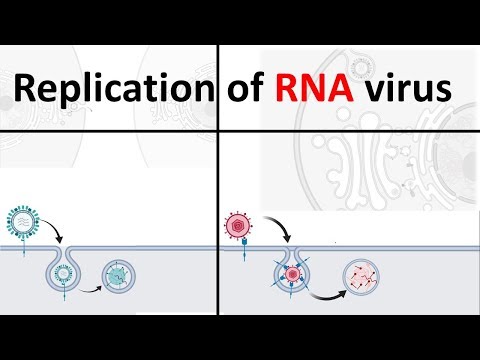 Replication of RNA virus